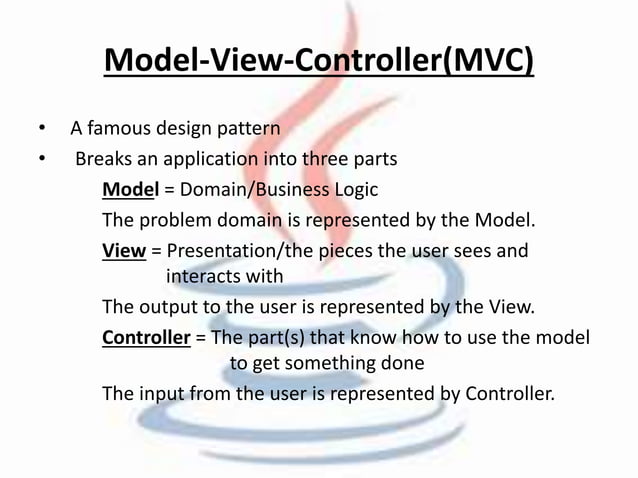 Model-View-Controller(MVC)

• A famous design pattern
• Breaks an application into three parts

Model = Domain/Business Logic

The problem domain is represented by the Model.

View = Presentation/the pieces the user sees and interacts with

The output to the user is represented by the View.

Controller = The part(s) that know how to use the model to get something done

The input from the user is represented by Controller.